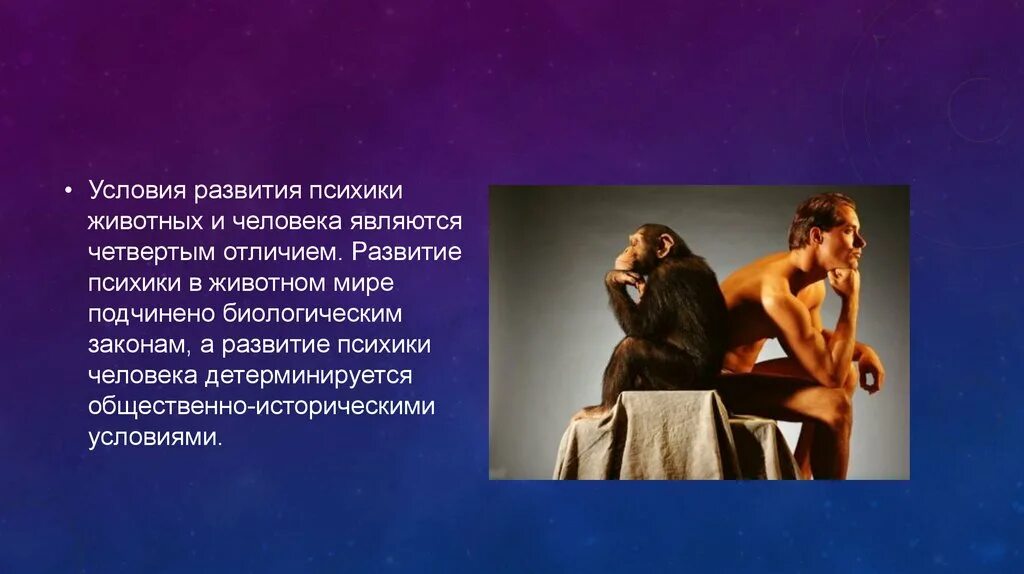 • Условия развития психики животных и человека являются четвертым отличием. Развитие психики в животном мире подчинено биологическим законам, а развитие психики человека детерминируется общественно-историческими условиями.